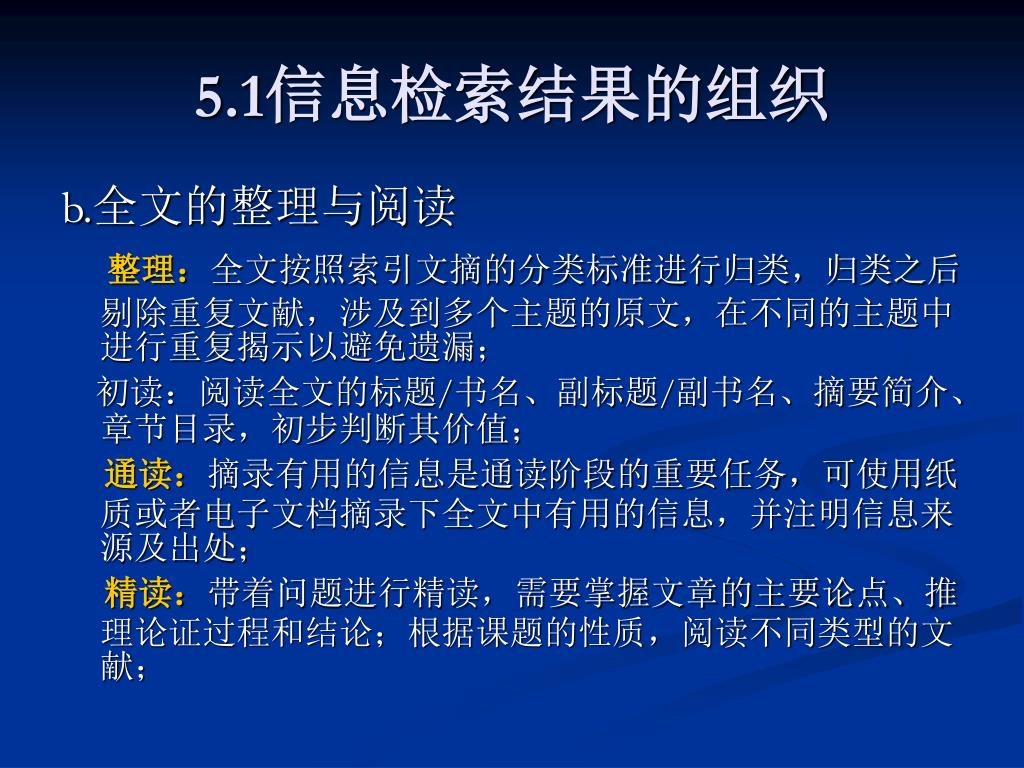 5.1信息检索结果的组织

b.全文的整理与阅读

整理：全文按照索引文摘的分类标准进行归类，归类之后剔除重复文献，涉及到多个主题的原文，在不同的主题中进行重复揭示以避免遗漏；

初读：阅读全文的标题/书名、副标题/副书名、摘要简介、章节目录，初步判断其价值；

通读：摘录有用的信息是通读阶段的重要任务，可使用纸质或者电子文档摘录下全文中有用的信息，并注明信息来源及出处；

精读：带着问题进行精读，需要掌握文章的主要论点、推理论证过程和结论；根据课题的性质，阅读不同类型的文献；